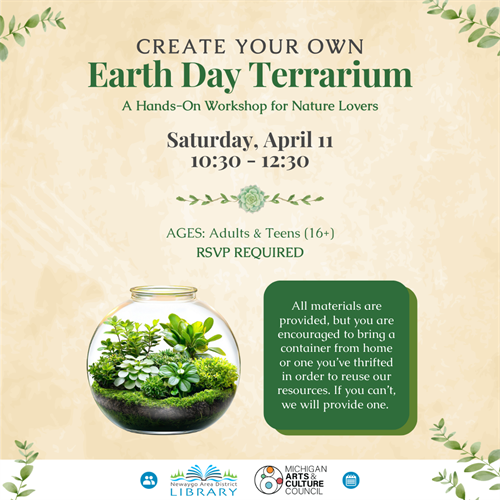 CREATE YOUR OWN
Earth Day Terrarium
A Hands-On Workshop for Nature Lovers

Saturday, April 11
10:30 - 12:30

AGES: Adults & Teens (16+)
RSVP REQUIRED

All materials are provided, but you are encouraged to bring a container from home or one you've thrifted in order to reuse our resources. If you can't, we will provide one.

Newaygo Area District
LIBRARY

MICHIGAN
ARTS & CULTURE
COUNCIL